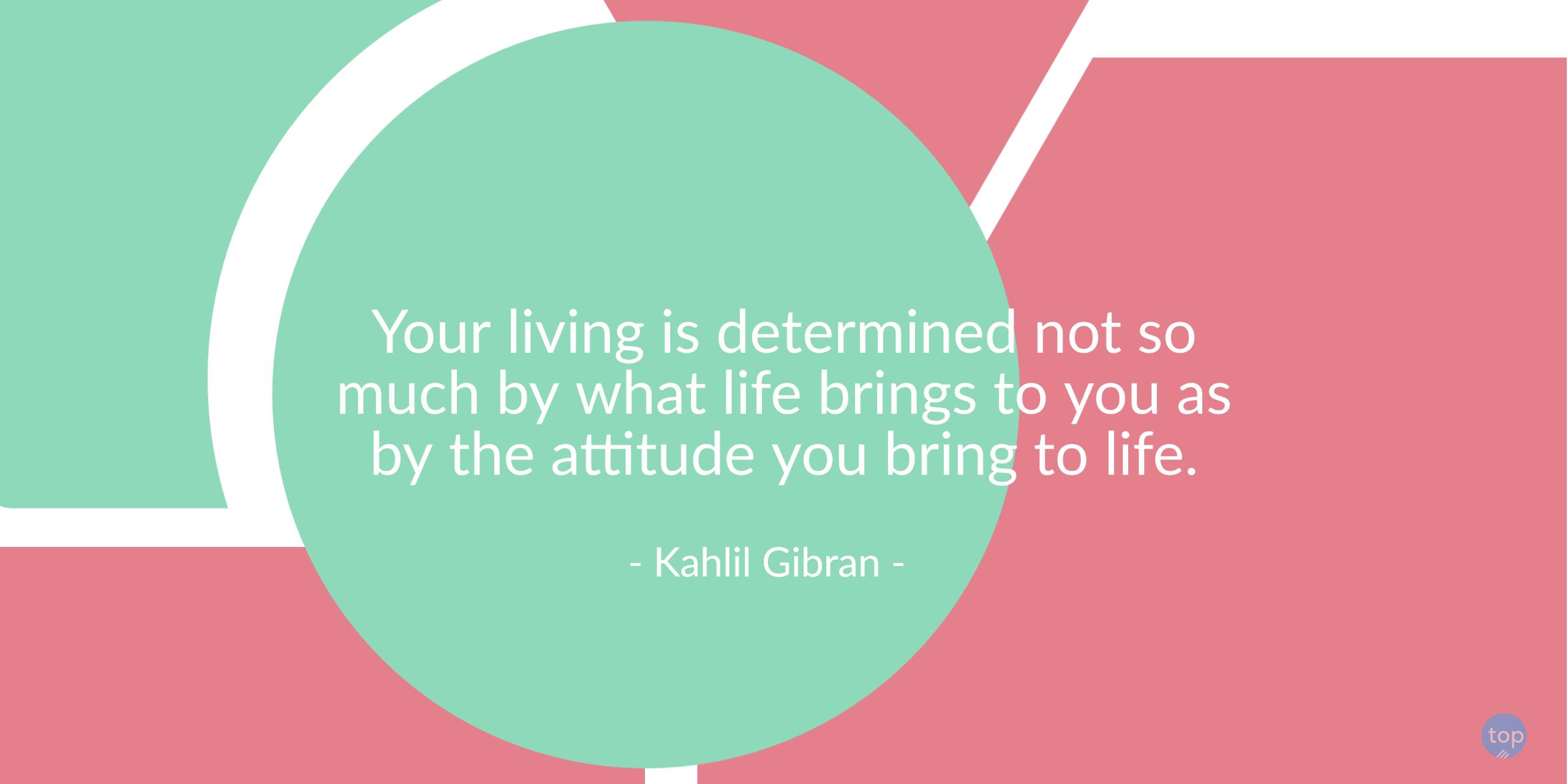 Your living is determined not so much by what life brings to you as by the attitude you bring to life.

- Kahlil Gibran -

top